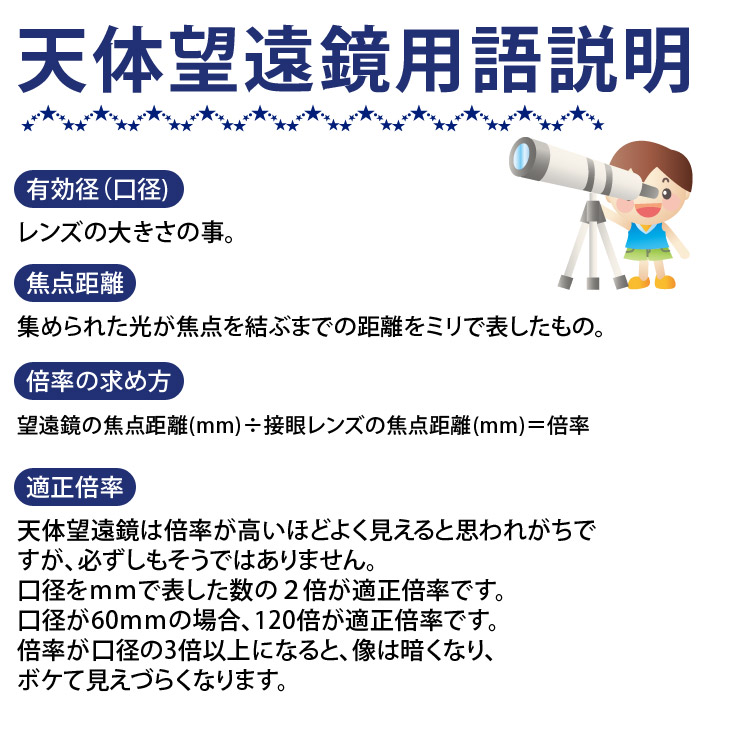 天体望遠鏡用語説明

有効径（口径）

レンズの大きさの事。

焦点距離

集められた光が焦点を結ぶまでの距離をミリで表したもの。

倍率の求め方

望遠鏡の焦点距離(mm)÷接眼レンズの焦点距離(mm)＝倍率

適正倍率

天体望遠鏡は倍率が高いほどよく見えると思われがちですが、必ずしもそうではありません。
口径をｍｍで表した数の２倍が適正倍率です。
口径が60ｍｍの場合、120倍が適正倍率です。
倍率が口径の3倍以上になると、像は暗くなり、ボケて見えづらくなります。